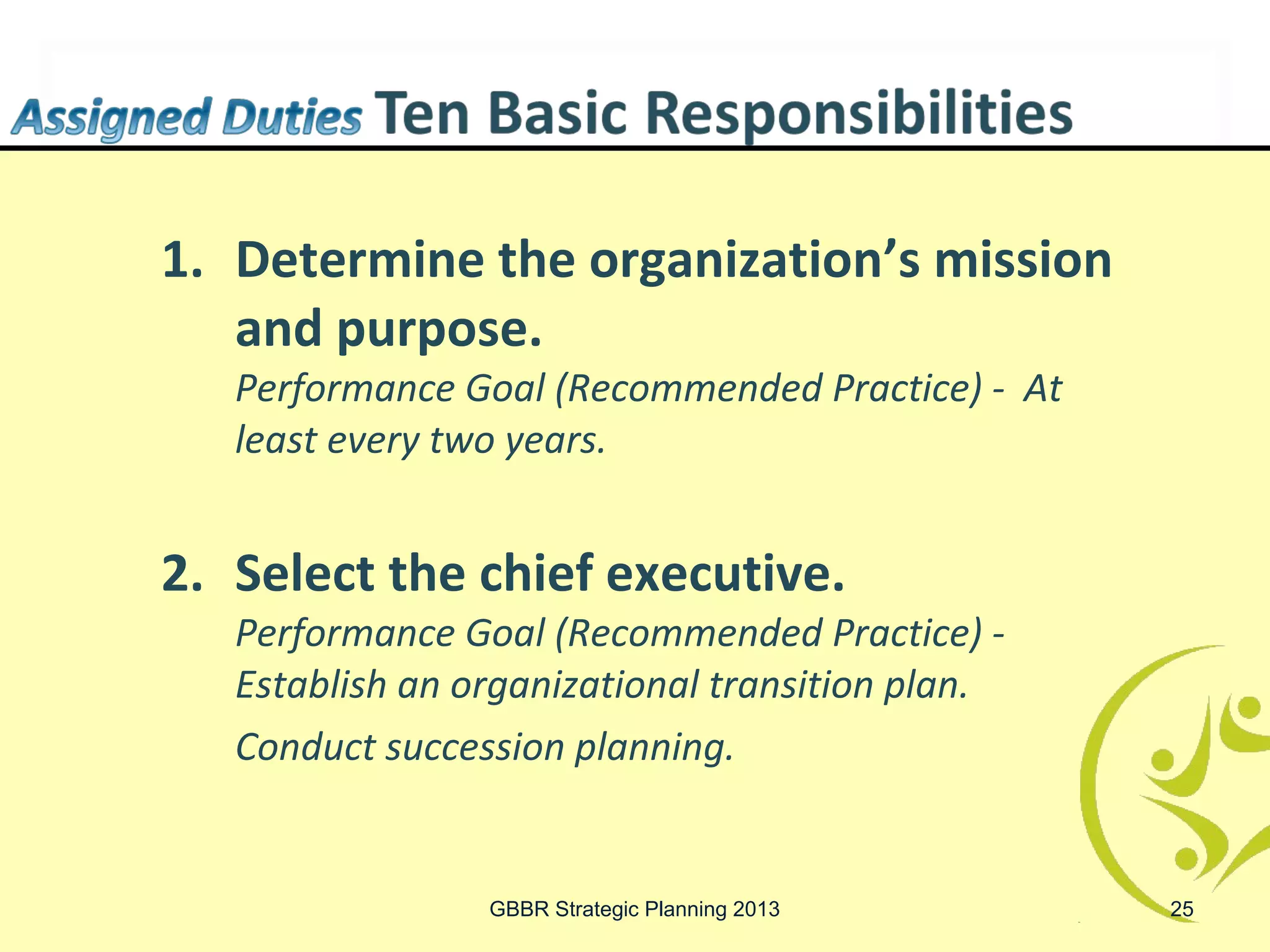 Assigned Duties Ten Basic Responsibilities

1. Determine the organization's mission and purpose.
Performance Goal (Recommended Practice) - At least every two years.

2. Select the chief executive.
Performance Goal (Recommended Practice) - Establish an organizational transition plan.
Conduct succession planning.

GBBR Strategic Planning 2013

25